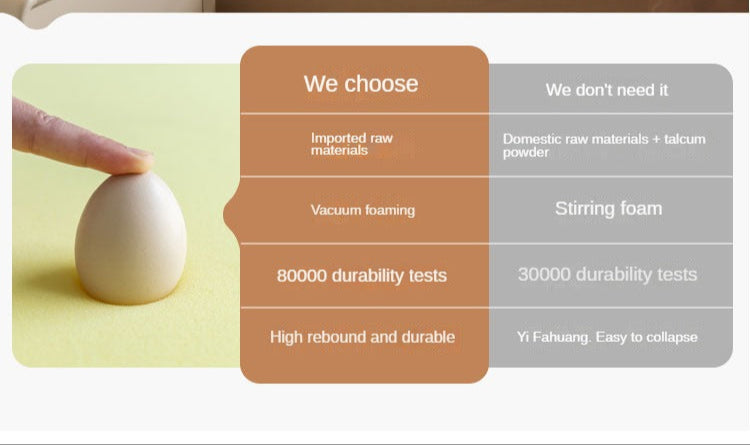 | We choose | We don't need it |
|---|---|
| Imported raw materials | Domestic raw materials + talcum powder |
| Vacuum foaming | Stirring foam |
| 80000 durability tests | 30000 durability tests |
| High rebound and durable | Yi Fahuang. Easy to collapse |